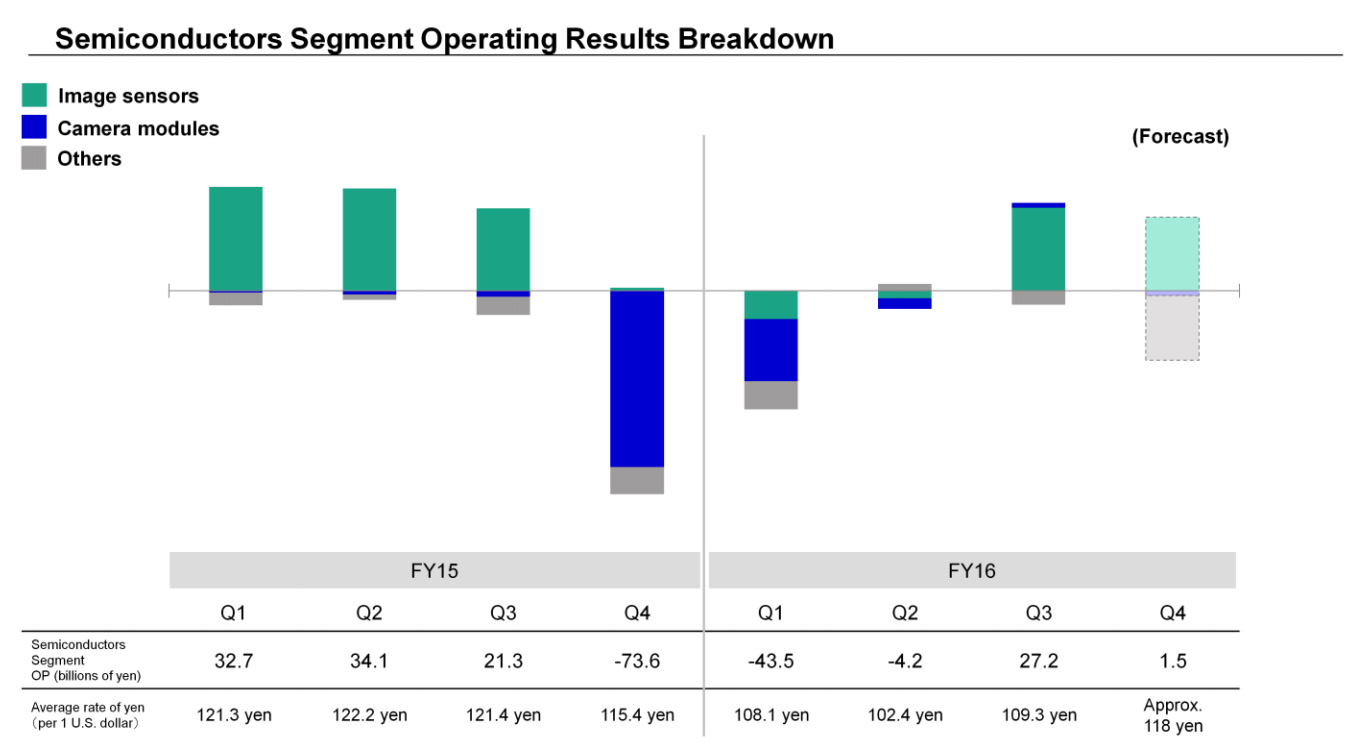 Semiconductors Segment Operating Results Breakdown

Image sensors
Camera modules
Others

(Forecast)

| | FY15 | | | | FY16 | | | |
|---|---|---|---|---|---|---|---|---|
| | Q1 | Q2 | Q3 | Q4 | Q1 | Q2 | Q3 | Q4 |
| Semiconductors Segment OP (billions of yen) | 32.7 | 34.1 | 21.3 | -73.6 | -43.5 | -4.2 | 27.2 | 1.5 |
| Average rate of yen (per 1 U.S. dollar) | 121.3 yen | 122.2 yen | 121.4 yen | 115.4 yen | 108.1 yen | 102.4 yen | 109.3 yen | Approx. 118 yen |